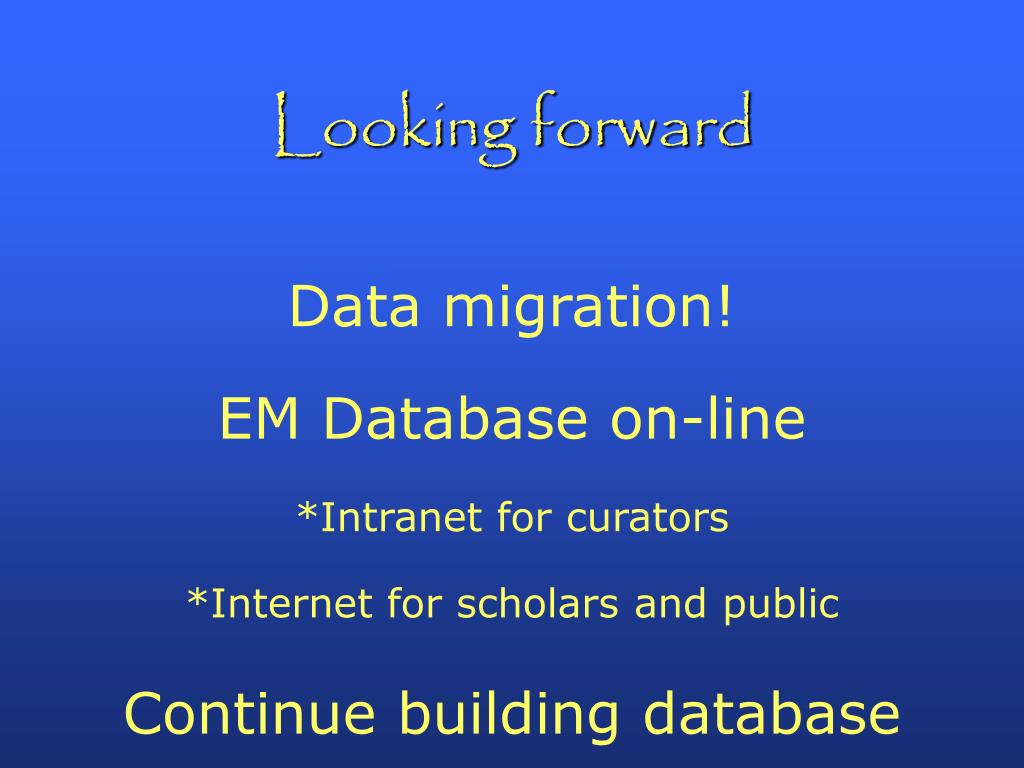 Looking forward

Data migration!

EM Database on-line

*Intranet for curators

*Internet for scholars and public

Continue building database